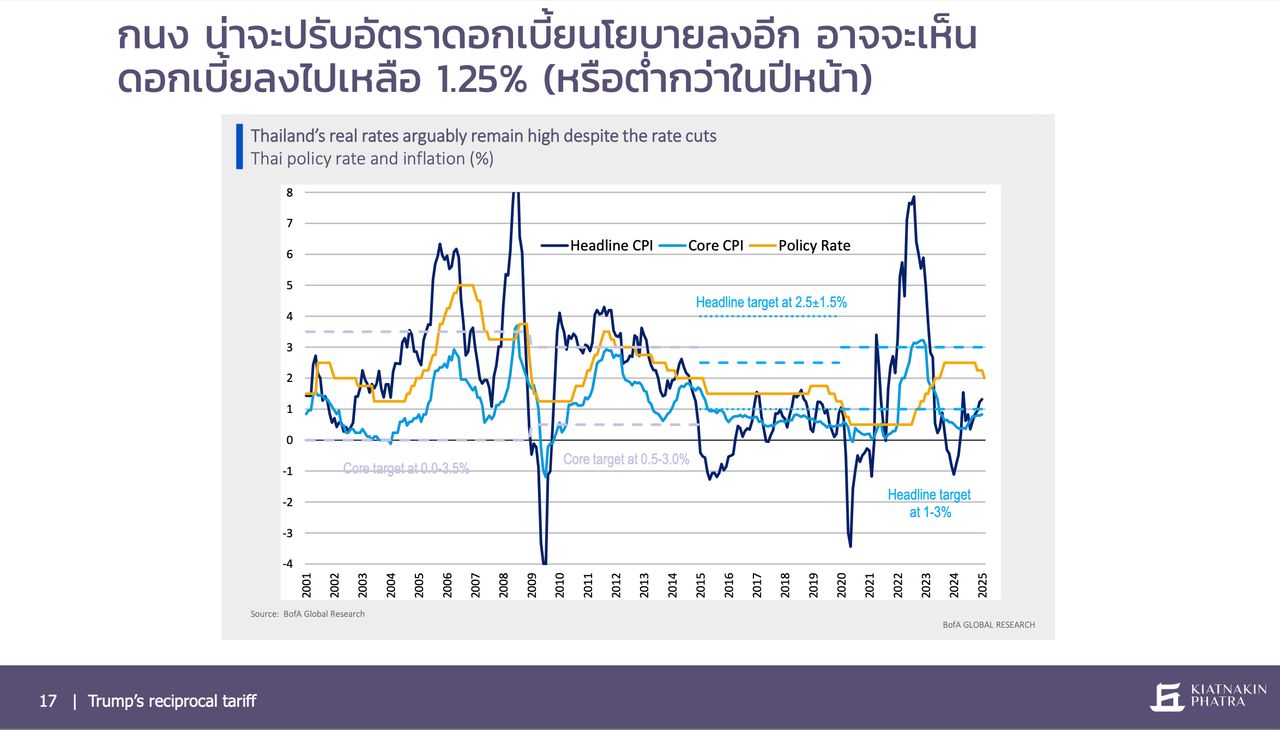 กนง น่าจะปรับอัตราดอกเบี้ยนโยบายลงอีก อาจจะเห็นดอกเบี้ยลงไปเหลือ 1.25% (หรือต่ำกว่าในปีหน้า)

Thailand's real rates arguably remain high despite the rate cuts
Thai policy rate and inflation (%)

8
7
6
5
4
3
2
1
0
-1
-2
-3
-4

Headline CPI
Core CPI
Policy Rate

Headline target at 2.5±1.5%
Core target at 0.0-3.5%
Core target at 0.5-3.0%
Headline target at 1-3%

2001 2002 2003 2004 2005 2006 2007 2008 2009 2010 2011 2012 2013 2014 2015 2016 2017 2018 2019 2020 2021 2022 2023 2024 2025

Source: BofA Global Research
BofA GLOBAL RESEARCH

17 | Trump's reciprocal tariff

KIATNAKIN PHATRA